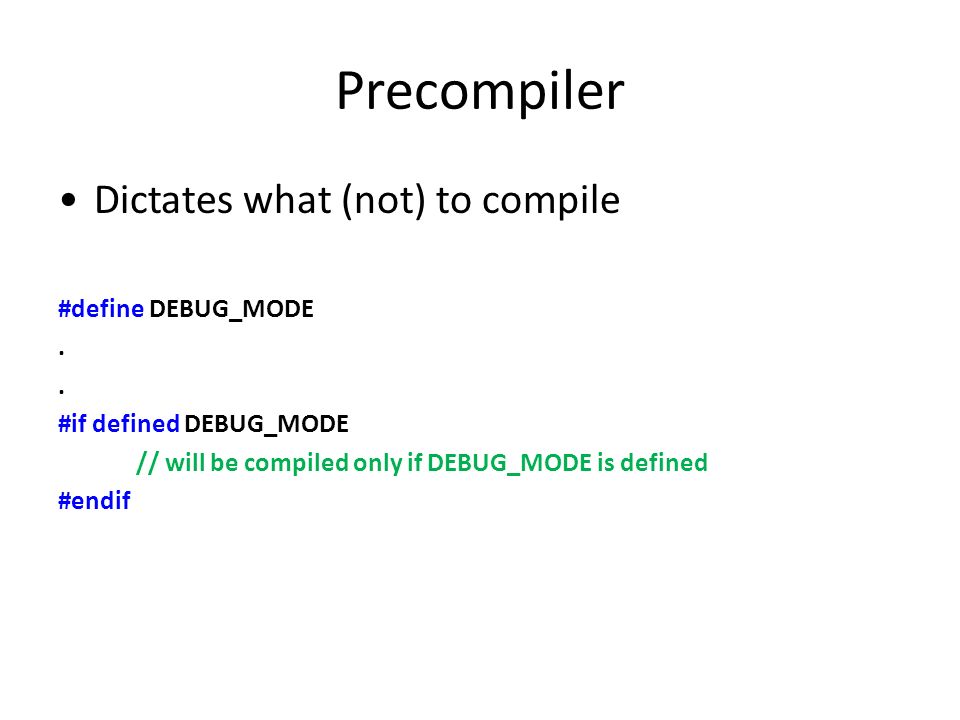 Precompiler

• Dictates what (not) to compile

#define DEBUG_MODE
.
.
#if defined DEBUG_MODE
// will be compiled only if DEBUG_MODE is defined
#endif